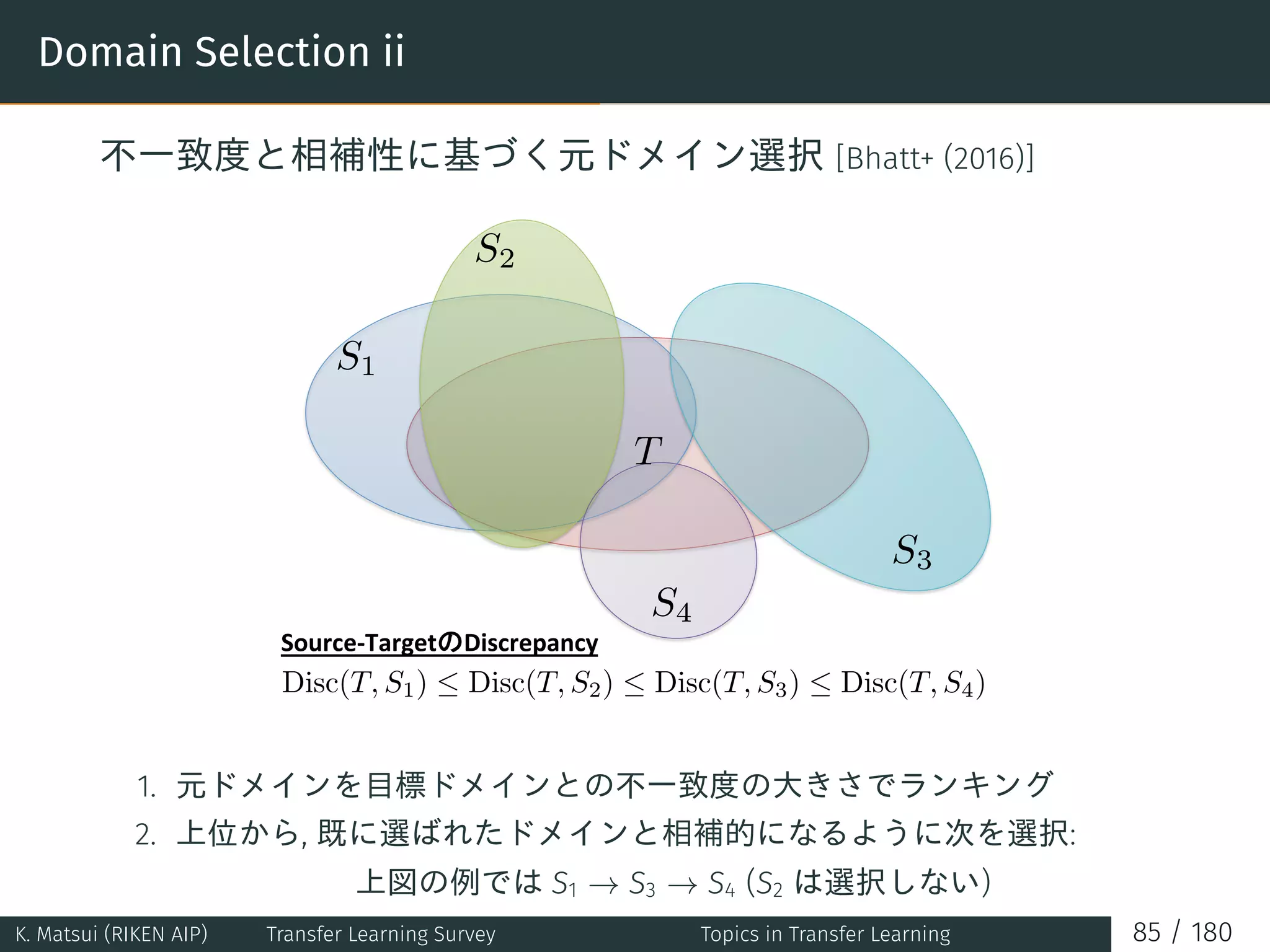 Domain Selection ii

不一致度と相補性に基づく元ドメイン選択 [Bhatt+ (2016)]

$S_2$

$S_1$

$T$

$S_3$

$S_4$

Source-TargetのDiscrepancy

$\mathrm{Disc}(T, S_1) \leq \mathrm{Disc}(T, S_2) \leq \mathrm{Disc}(T, S_3) \leq \mathrm{Disc}(T, S_4)$

1. 元ドメインを目標ドメインとの不一致度の大きさでランキング
2. 上位から, 既に選ばれたドメインと相補的になるように次を選択:
上図の例では $S_1 \to S_3 \to S_4$ ($S_2$ は選択しない)

K. Matsui (RIKEN AIP) Transfer Learning Survey Topics in Transfer Learning 85 / 180